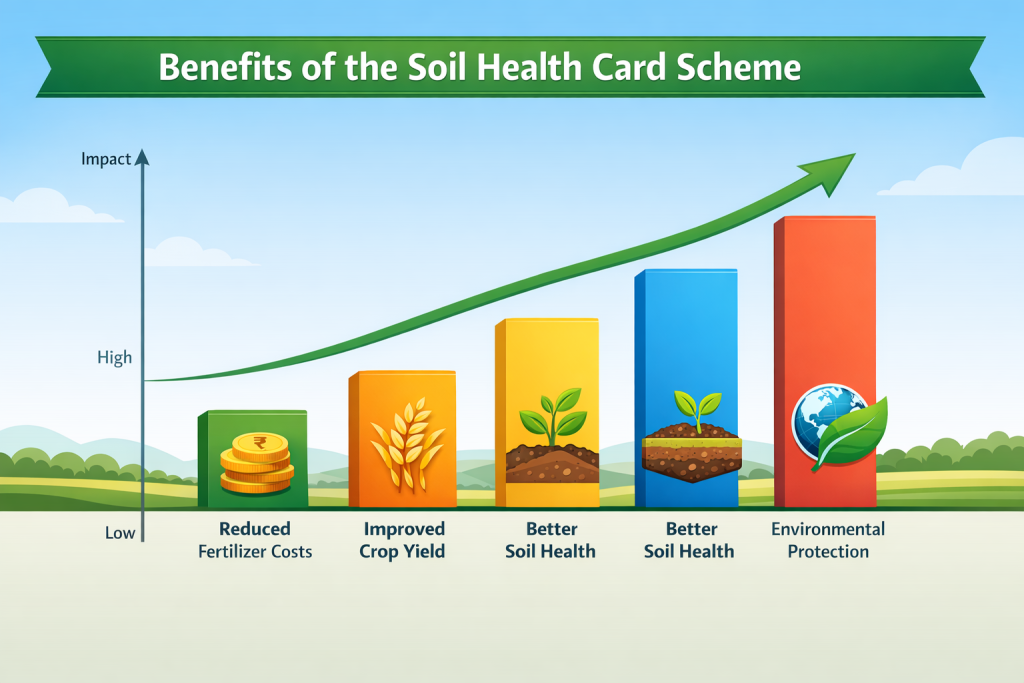 Benefits of the Soil Health Card Scheme

Impact

High

Low

₹

Reduced Fertilizer Costs

Improved Crop Yield

Better Soil Health

Better Soil Health

Environmental Protection